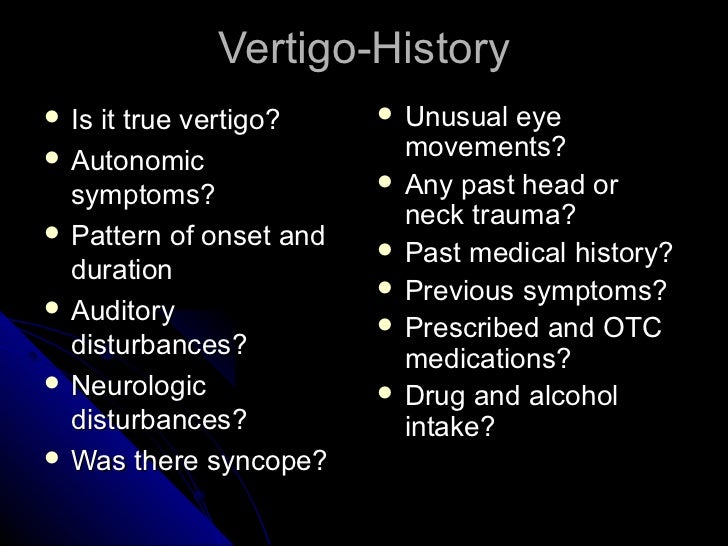 Vertigo-History

- Is it true vertigo?
- Autonomic symptoms?
- Pattern of onset and duration
- Auditory disturbances?
- Neurologic disturbances?
- Was there syncope?

- Unusual eye movements?
- Any past head or neck trauma?
- Past medical history?
- Previous symptoms?
- Prescribed and OTC medications?
- Drug and alcohol intake?